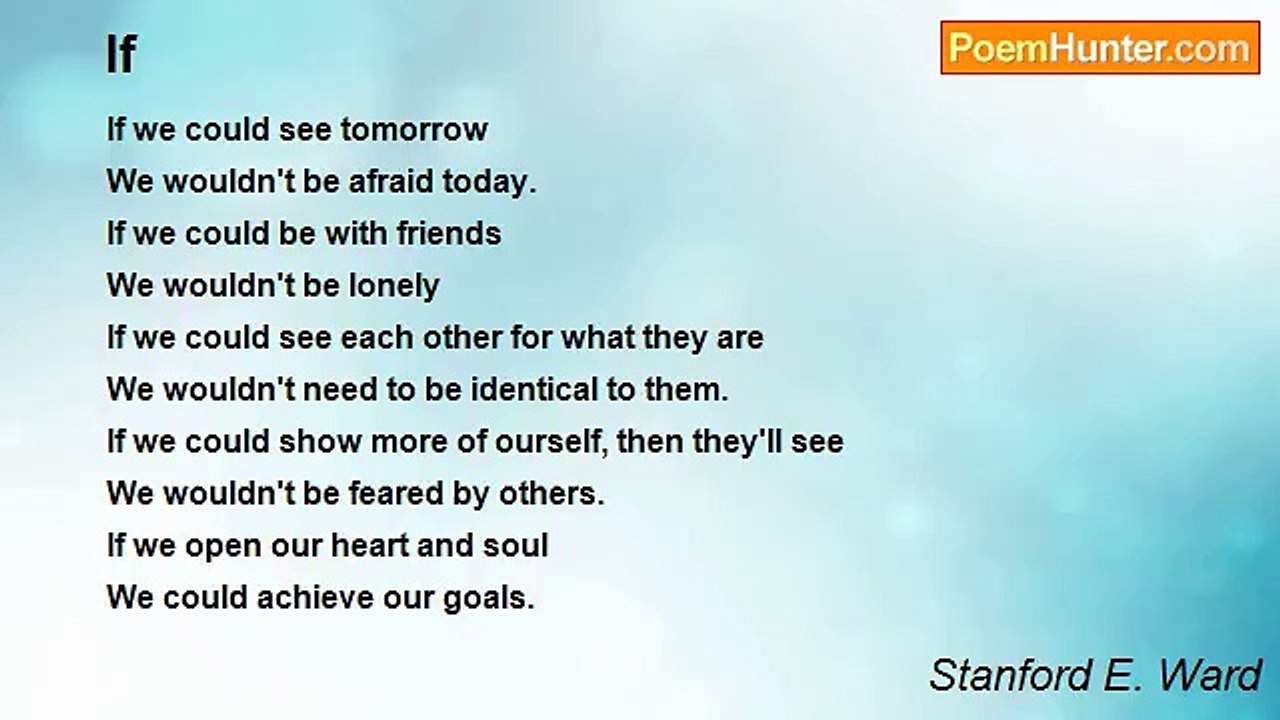 If

PoemHunter.com

If we could see tomorrow
We wouldn't be afraid today.
If we could be with friends
We wouldn't be lonely
If we could see each other for what they are
We wouldn't need to be identical to them.
If we could show more of ourself, then they'll see
We wouldn't be feared by others.
If we open our heart and soul
We could achieve our goals.

Stanford E. Ward